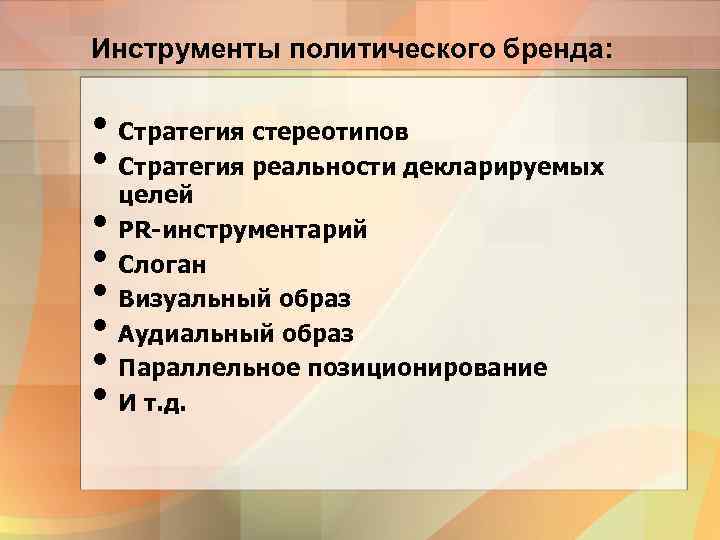 Инструменты политического бренда:

• Стратегия стереотипов
• Стратегия реальности декларируемых целей
• PR-инструментарий
• Слоган
• Визуальный образ
• Аудиальный образ
• Параллельное позиционирование
• И т.д.